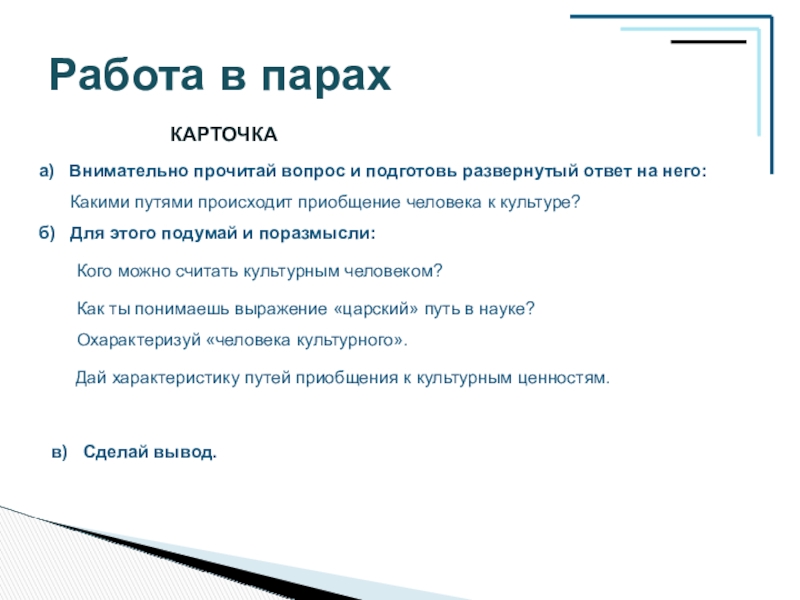 Работа в парах

КАРТОЧКА

а) Внимательно прочитай вопрос и подготовь развернутый ответ на него:

Какими путями происходит приобщение человека к культуре?

б) Для этого подумай и поразмысли:

Кого можно считать культурным человеком?

Как ты понимаешь выражение «царский» путь в науке?

Охарактеризуй «человека культурного».

Дай характеристику путей приобщения к культурным ценностям.

в) Сделай вывод.